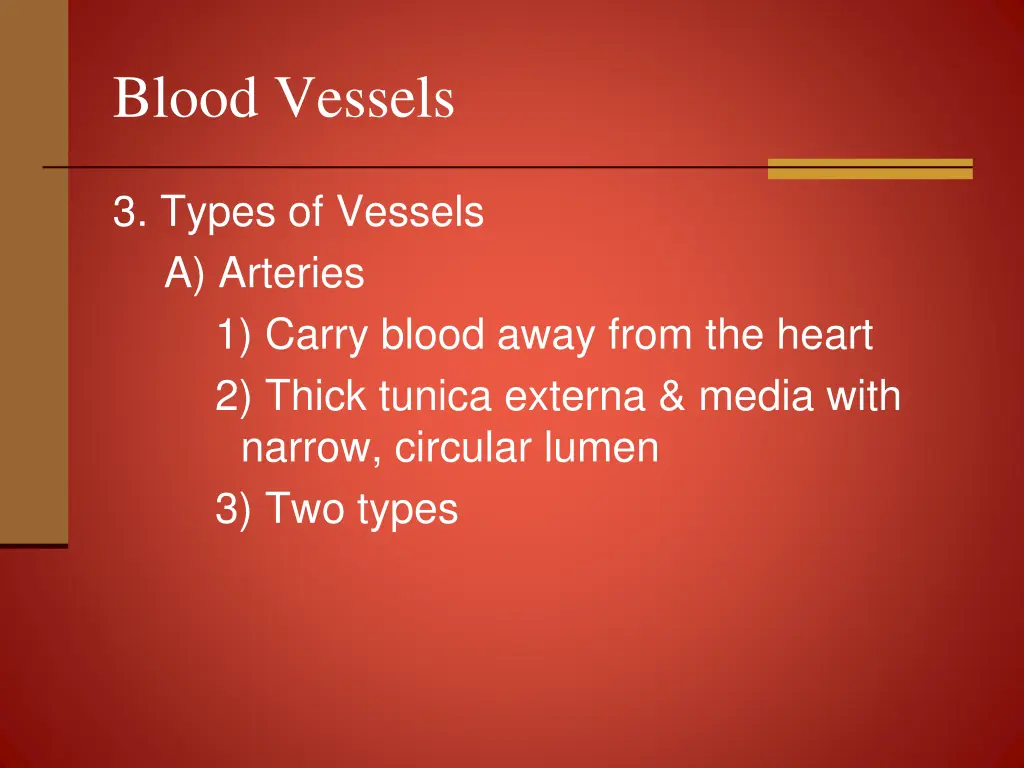 Blood Vessels

3. Types of Vessels

A) Arteries

1) Carry blood away from the heart

2) Thick tunica externa & media with narrow, circular lumen

3) Two types